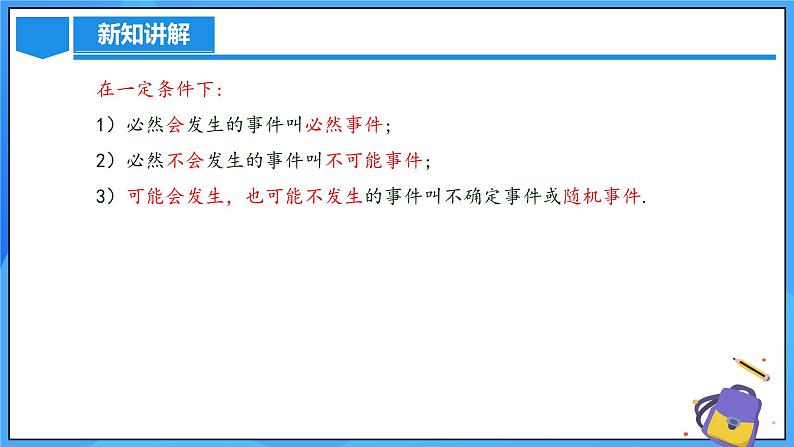 新知讲解

在一定条件下：

1）必然会发生的事件叫必然事件；

2）必然不会发生的事件叫不可能事件；

3）可能会发生，也可能不发生的事件叫不确定事件或随机事件.